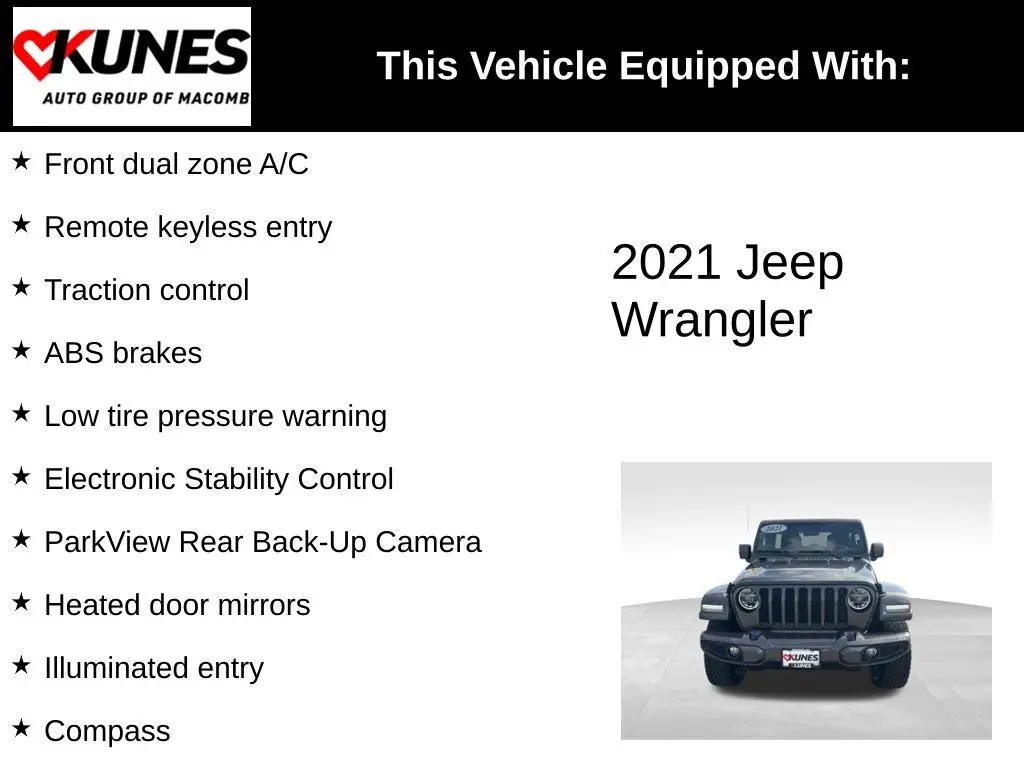 KUNES
AUTO GROUP OF MACOMB

This Vehicle Equipped With:

★ Front dual zone A/C
★ Remote keyless entry
★ Traction control
★ ABS brakes
★ Low tire pressure warning
★ Electronic Stability Control
★ ParkView Rear Back-Up Camera
★ Heated door mirrors
★ Illuminated entry
★ Compass

2021 Jeep Wrangler

KUNES